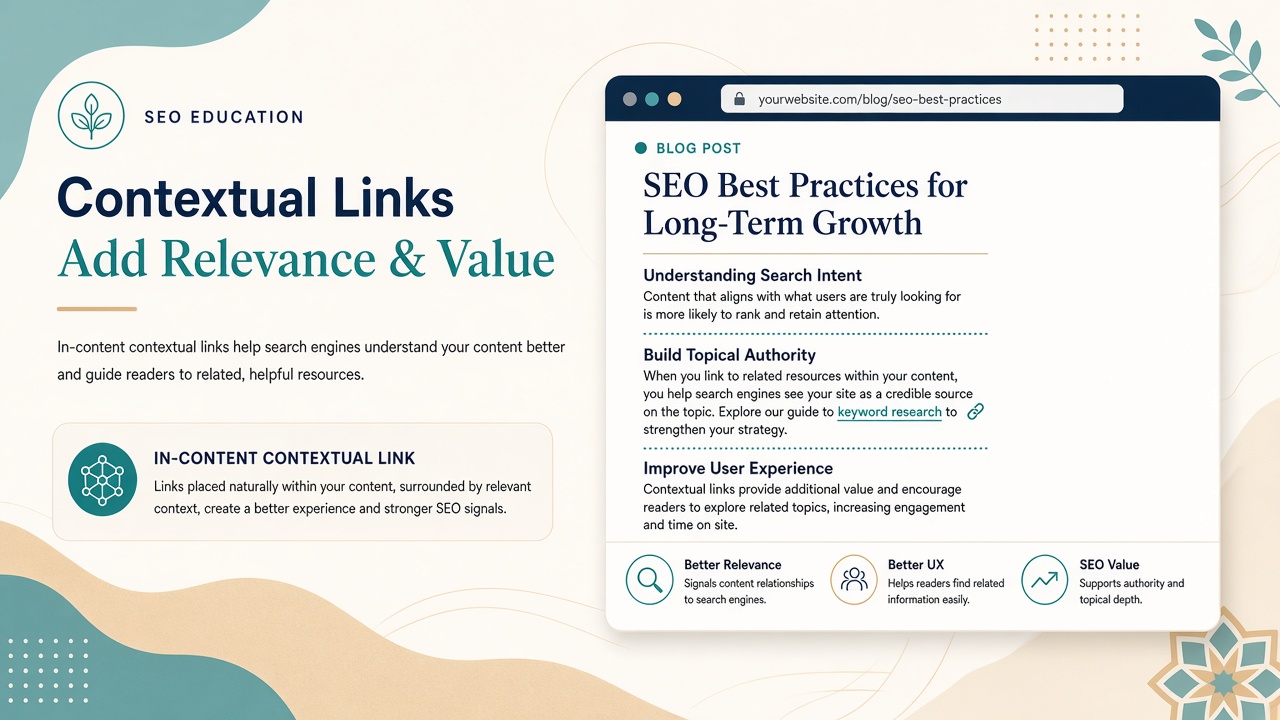 SEO EDUCATION

Contextual Links
Add Relevance & Value

In-content contextual links help search engines understand your content better and guide readers to related, helpful resources.

IN-CONTENT CONTEXTUAL LINK
Links placed naturally within your content, surrounded by relevant context, create a better experience and stronger SEO signals.

yourwebsite.com/blog/seo-best-practices

BLOG POST

SEO Best Practices for Long-Term Growth

Understanding Search Intent
Content that aligns with what users are truly looking for is more likely to rank and retain attention.

Build Topical Authority
When you link to related resources within your content, you help search engines see your site as a credible source on the topic. Explore our guide to keyword research to strengthen your strategy.

Improve User Experience
Contextual links provide additional value and encourage readers to explore related topics, increasing engagement and time on site.

Better Relevance
Signals content relationships to search engines.

Better UX
Helps readers find related information easily.

SEO Value
Supports authority and topical depth.